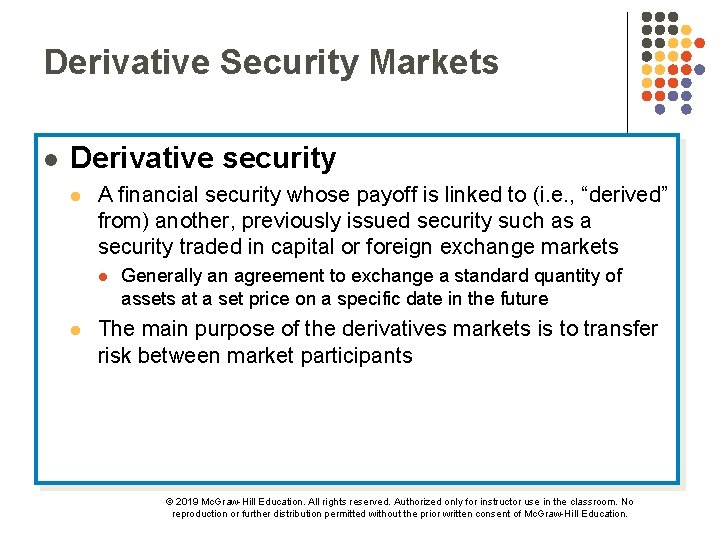 Derivative Security Markets

Derivative security

A financial security whose payoff is linked to (i.e., “derived” from) another, previously issued security such as a security traded in capital or foreign exchange markets

Generally an agreement to exchange a standard quantity of assets at a set price on a specific date in the future

The main purpose of the derivatives markets is to transfer risk between market participants

© 2019 McGraw-Hill Education. All rights reserved. Authorized only for instructor use in the classroom. No reproduction or further distribution permitted without the prior written consent of McGraw-Hill Education.